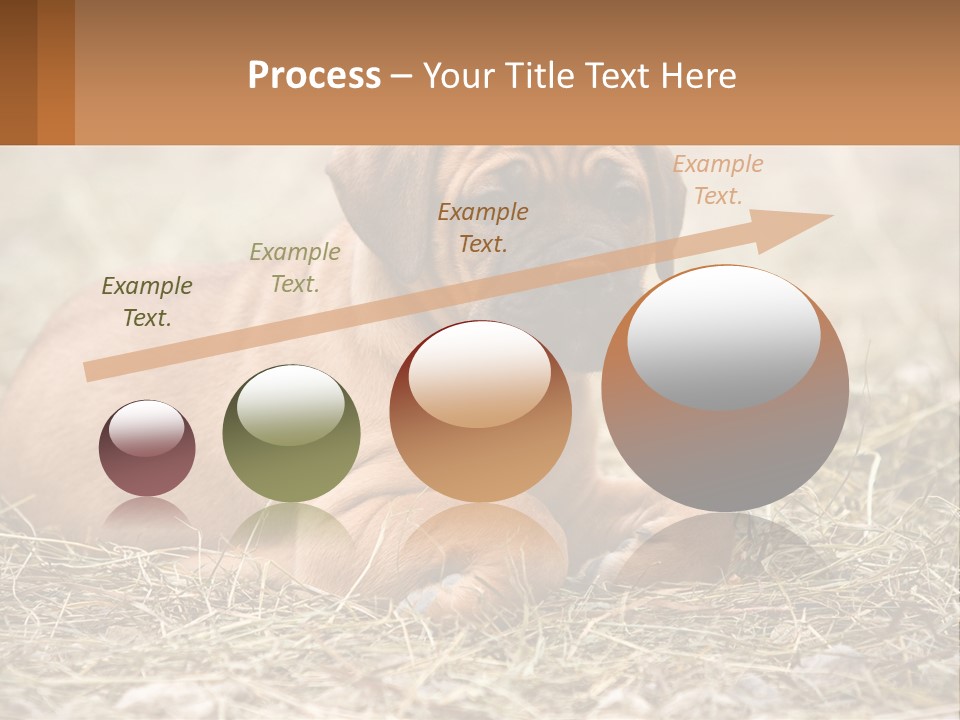 Process – Your Title Text Here

Example Text.

Example Text.

Example Text.

Example Text.